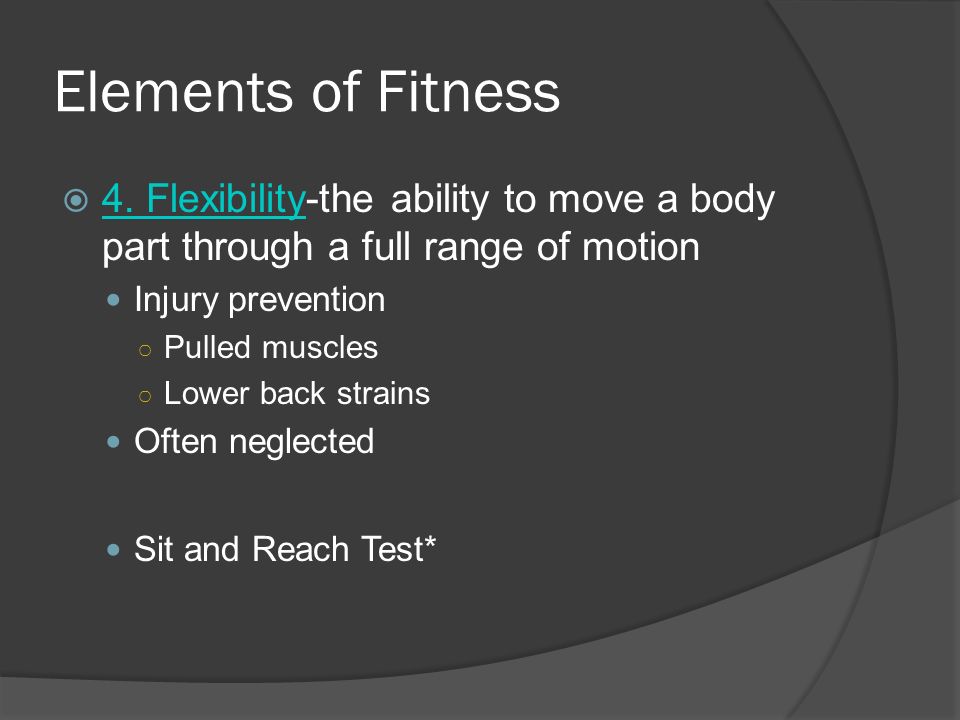 Elements of Fitness

4. Flexibility-the ability to move a body part through a full range of motion

Injury prevention

Pulled muscles

Lower back strains

Often neglected

Sit and Reach Test*